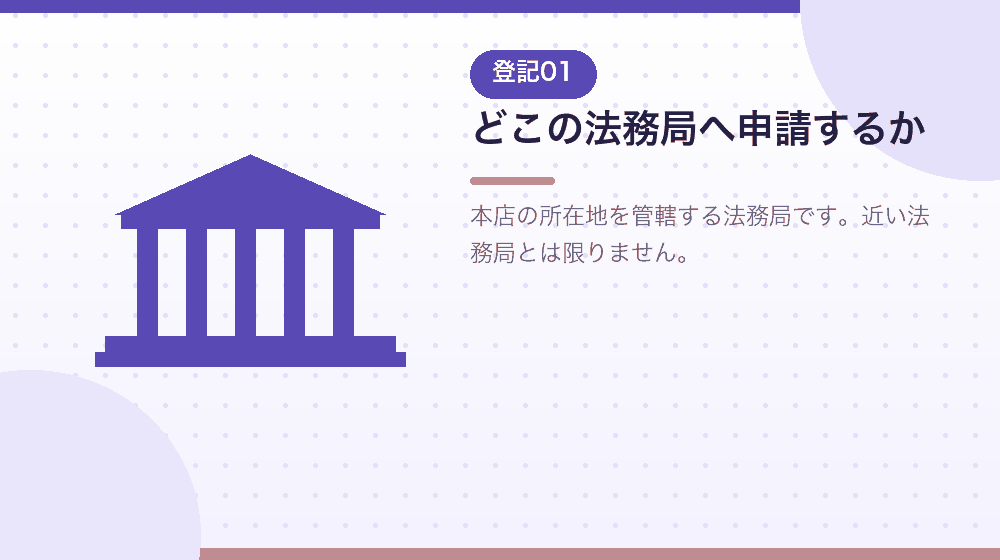 登記01

どこの法務局へ申請するか

本店の所在地を管轄する法務局です。近い法務局とは限りません。